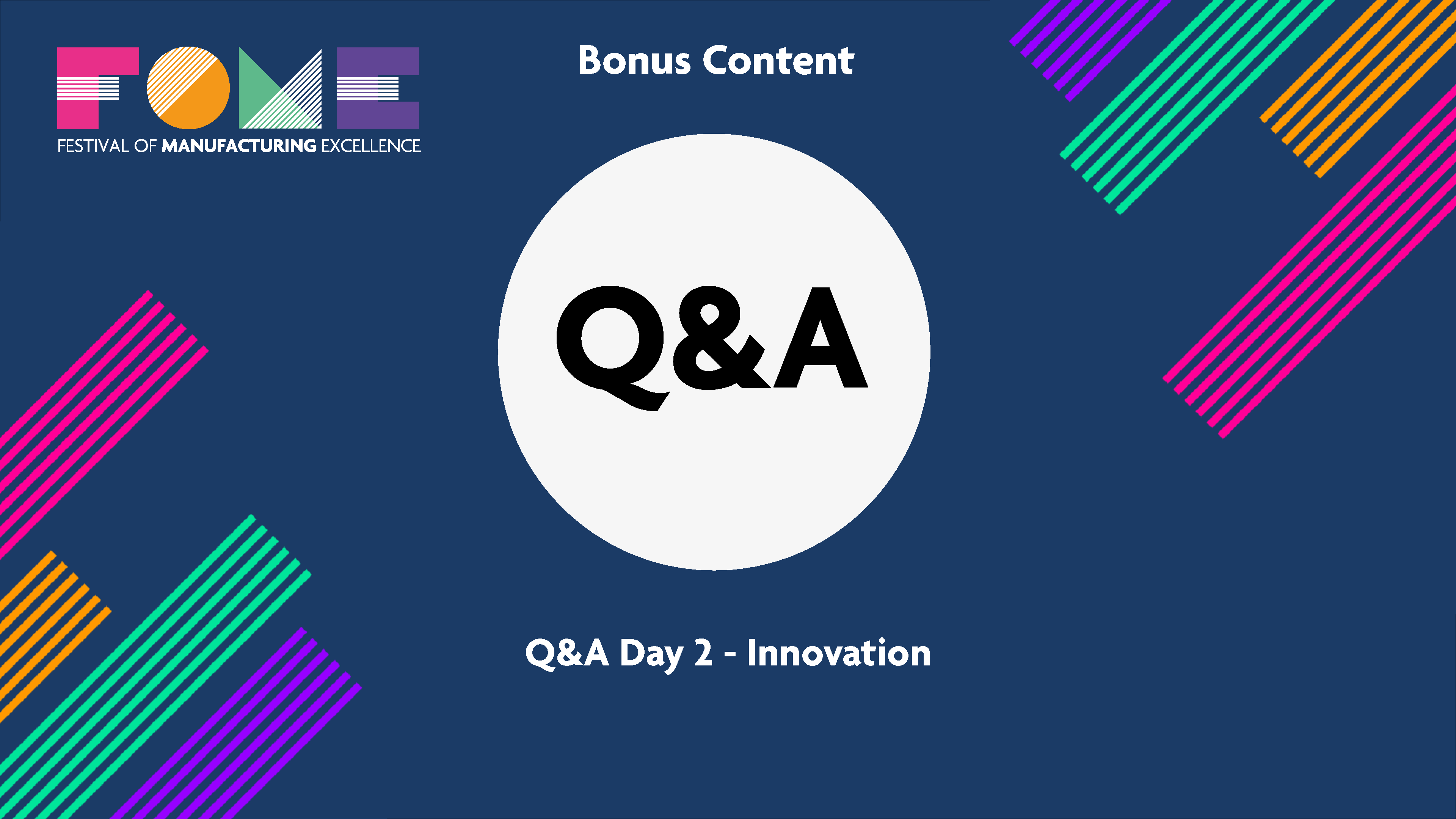 FOME
FESTIVAL OF MANUFACTURING EXCELLENCE

Bonus Content

Q&A

Q&A Day 2 - Innovation